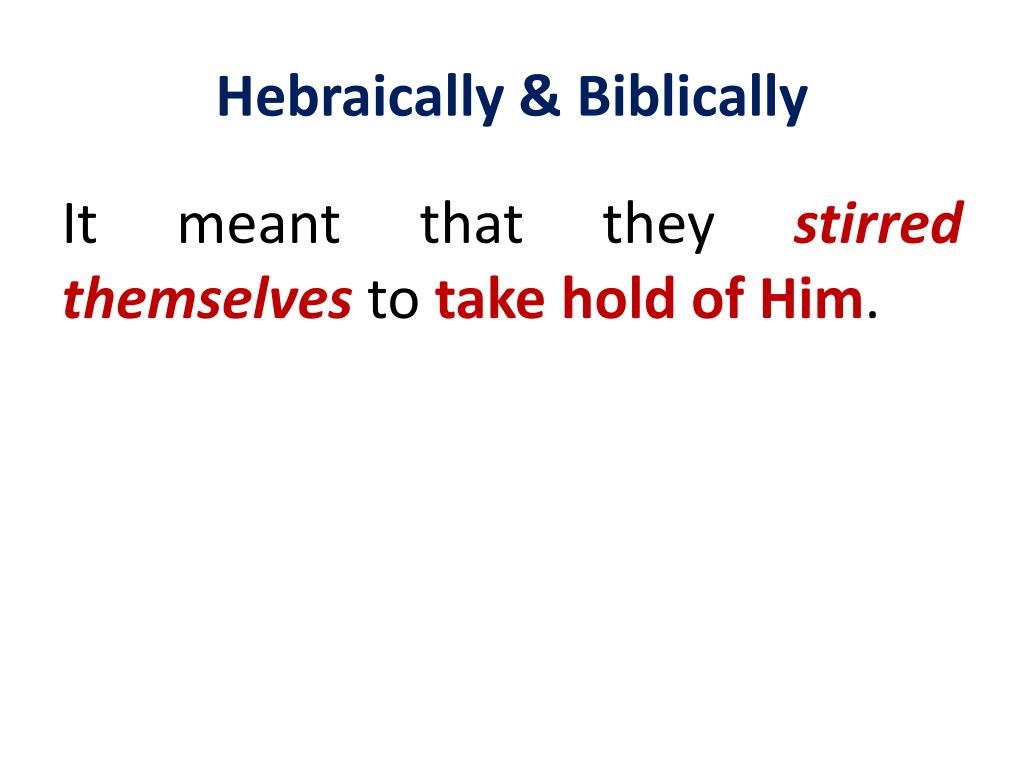 Hebraically & Biblically

It meant that they stirred themselves to take hold of Him.